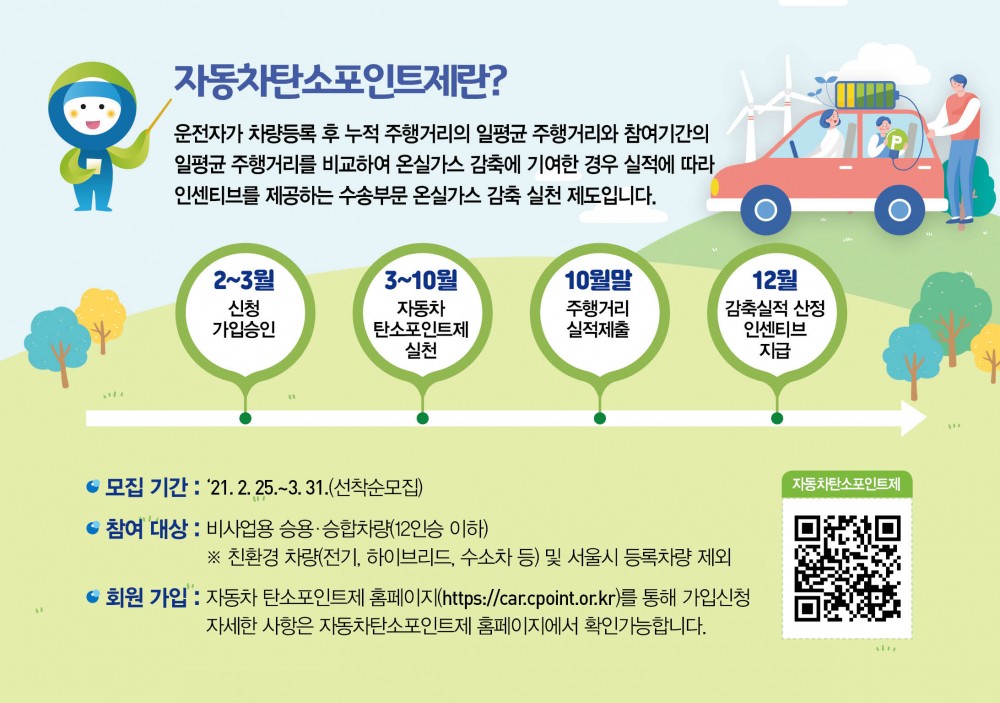 자동차탄소포인트제란?

운전자가 차량등록 후 누적 주행거리의 일평균 주행거리와 참여기간의 일평균 주행거리를 비교하여 온실가스 감축에 기여한 경우 실적에 따라 인센티브를 제공하는 수송부문 온실가스 감축 실천 제도입니다.

P

2~3월
신청
가입승인

3~10월
자동차
탄소포인트제
실천

10월말
주행거리
실적제출

12월
감축실적 산정
인센티브
지급

모집 기간 : '21. 2. 25.~3. 31.(선착순모집)

참여 대상 : 비사업용 승용·승합차량(12인승 이하)
※ 친환경 차량(전기, 하이브리드, 수소차 등) 및 서울시 등록차량 제외

회원 가입 : 자동차 탄소포인트제 홈페이지(https://car.cpoint.or.kr)를 통해 가입신청
자세한 사항은 자동차탄소포인트제 홈페이지에서 확인가능합니다.

자동차탄소포인트제